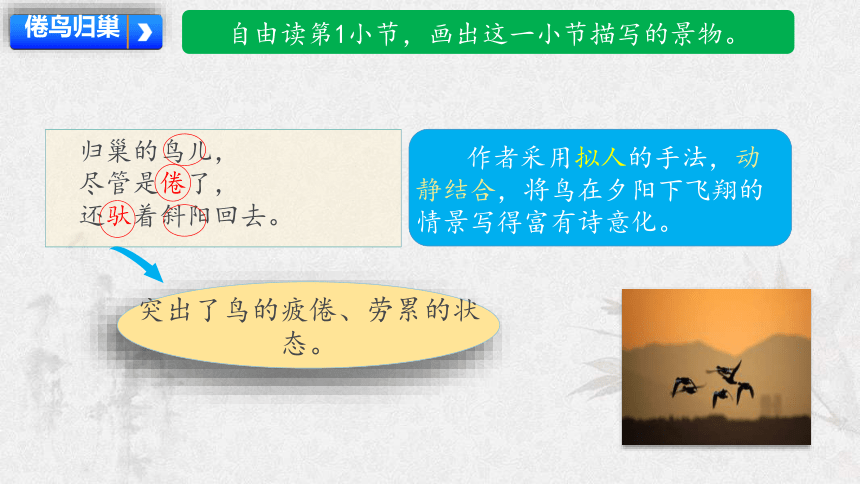 倦鸟归巢

自由读第1小节，画出这一小节描写的景物。

归巢的鸟儿，
尽管是倦了，
还驮着斜阳回去。

作者采用拟人的手法，动静结合，将鸟在夕阳下飞翔的情景写得富有诗意化。

突出了鸟的疲倦、劳累的状态。